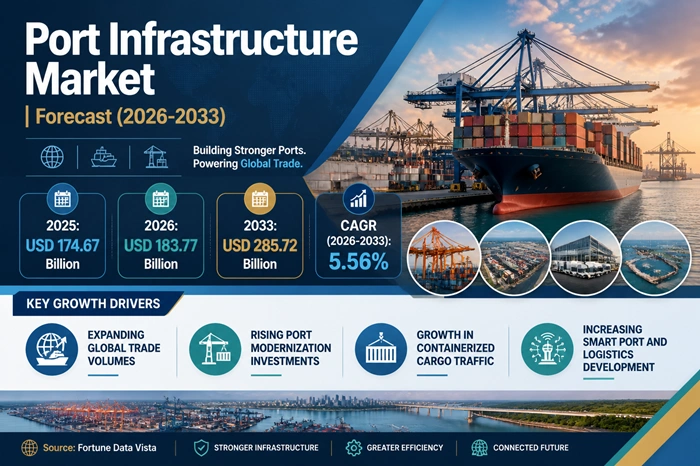 Port Infrastructure Market

| Forecast (2026-2033)

Building Stronger Ports. Powering Global Trade.

2025: USD 174.67 Billion

2026: USD 183.77 Billion

2033: USD 285.72 Billion

CAGR (2026-2033): 5.56%

KEY GROWTH DRIVERS

EXPANDING GLOBAL TRADE VOLUMES

RISING PORT MODERNIZATION INVESTMENTS

GROWTH IN CONTAINERIZED CARGO TRAFFIC

INCREASING SMART PORT AND LOGISTICS DEVELOPMENT

Source: Fortune Data Vista

STRONGER INFRASTRUCTURE

GREATER EFFICIENCY

CONNECTED FUTURE